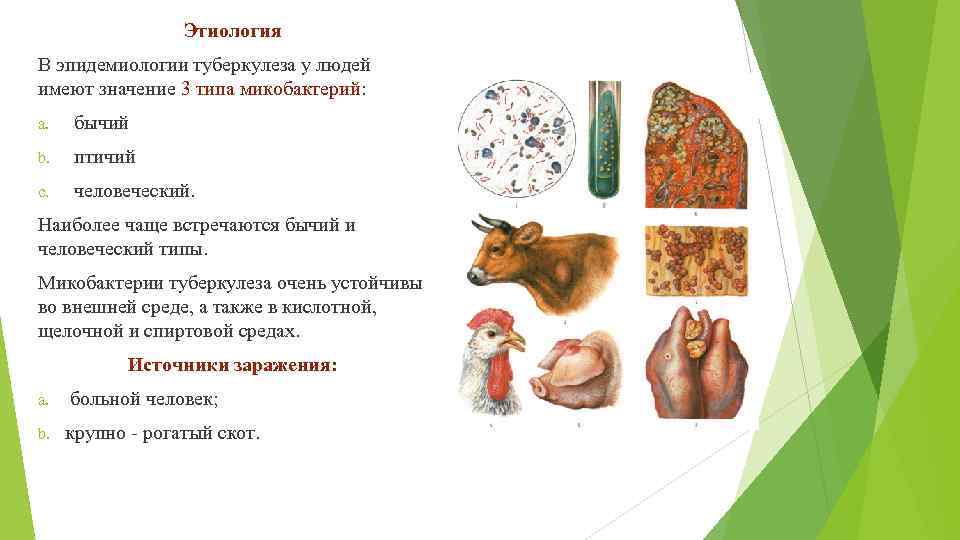 Этиология

В эпидемиологии туберкулеза у людей имеют значение 3 типа микобактерий:

a. бычий

b. птичий

c. человеческий.

Наиболее чаще встречаются бычий и человеческий типы.

Микобактерии туберкулеза очень устойчивы во внешней среде, а также в кислотной, щелочной и спиртовой средах.

Источники заражения:

a. больной человек;

b. крупно - рогатый скот.